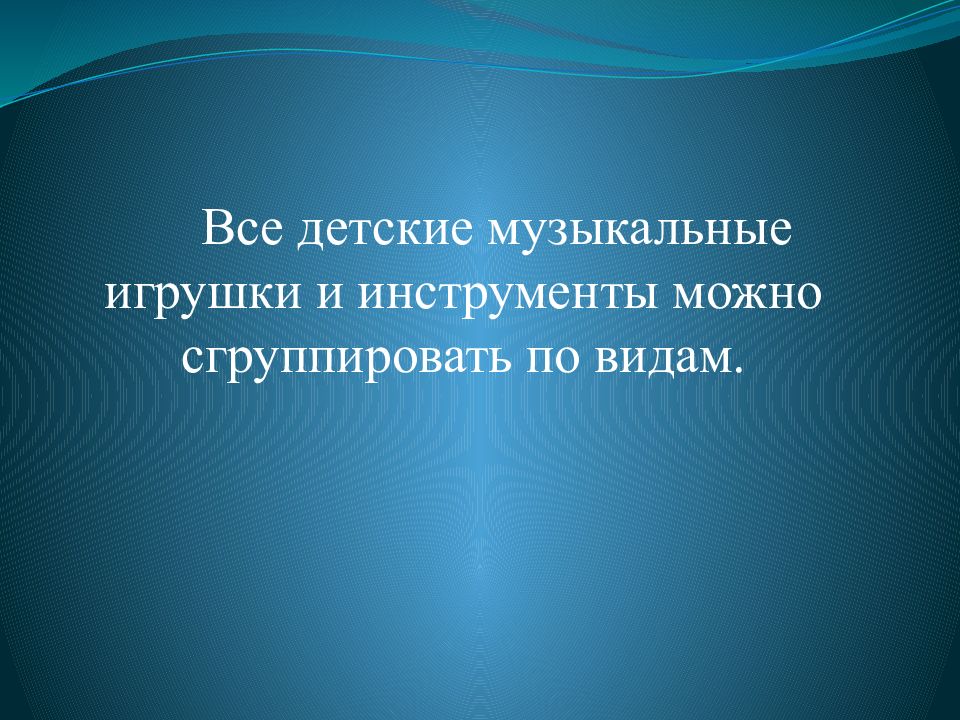 Все детские музыкальные игрушки и инструменты можно сгруппировать по видам.